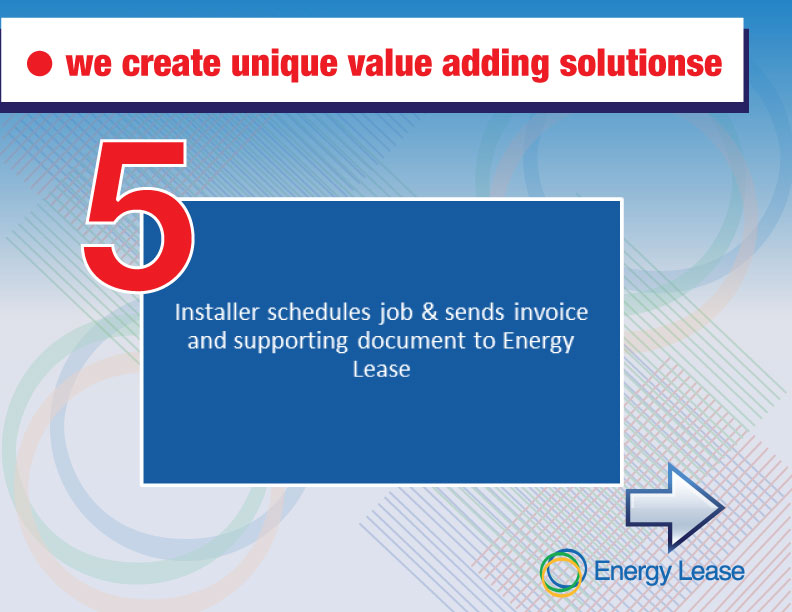 we create unique value adding solutionse

5

Installer schedules job & sends invoice and supporting document to Energy Lease

Energy Lease